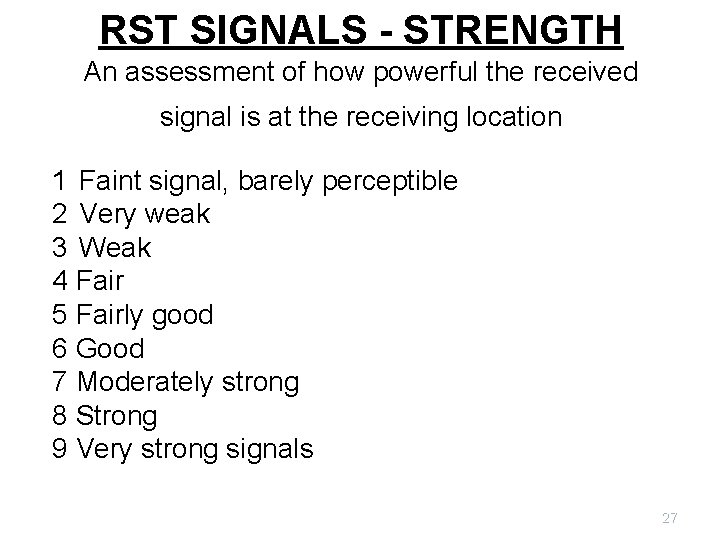 RST SIGNALS - STRENGTH

An assessment of how powerful the received signal is at the receiving location

1 Faint signal, barely perceptible
2 Very weak
3 Weak
4 Fair
5 Fairly good
6 Good
7 Moderately strong
8 Strong
9 Very strong signals

27